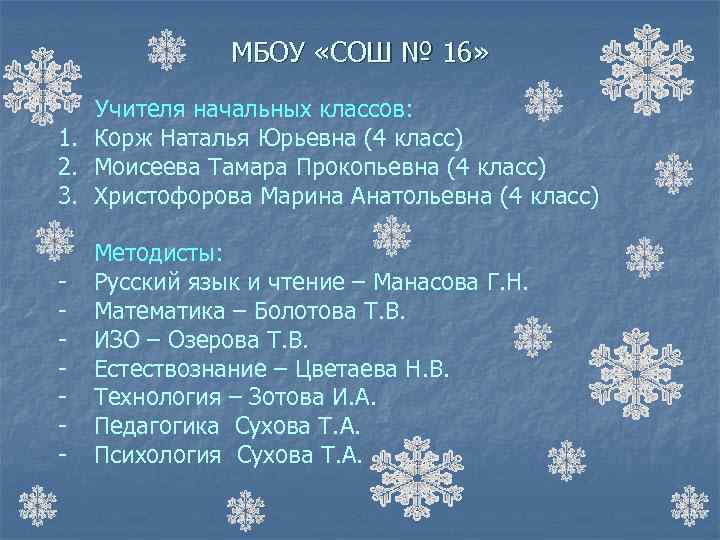 МБОУ «СОШ № 16»

Учителя начальных классов:
1. Корж Наталья Юрьевна (4 класс)
2. Моисеева Тамара Прокопьевна (4 класс)
3. Христофорова Марина Анатольевна (4 класс)

Методисты:
- Русский язык и чтение – Манасова Г.Н.
- Математика – Болотова Т.В.
- ИЗО – Озерова Т.В.
- Естествознание – Цветаева Н.В.
- Технология – Зотова И.А.
- Педагогика Сухова Т.А.
- Психология Сухова Т.А.